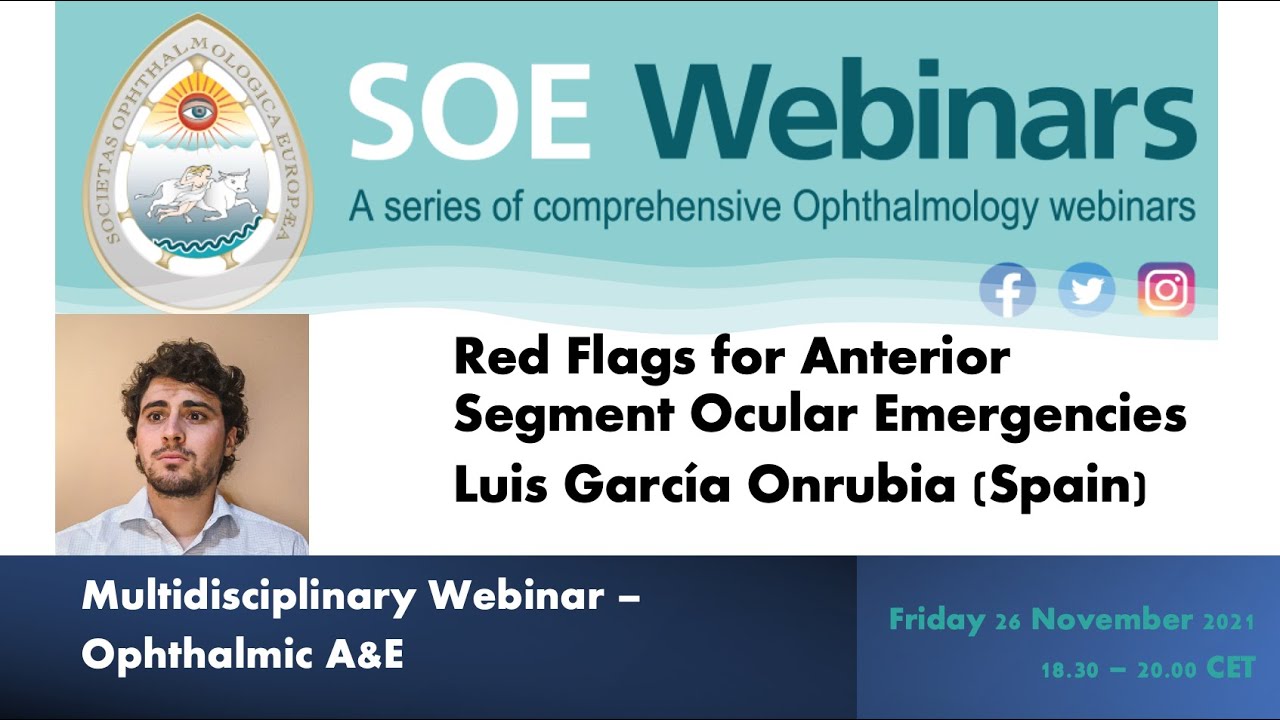 SOCIETAS OPHTHALMOLOGICA EUROPÆA

SOE Webinars

A series of comprehensive Ophthalmology webinars

Red Flags for Anterior Segment Ocular Emergencies

Luis García Onrubia (Spain)

Multidisciplinary Webinar – Ophthalmic A&E

Friday 26 November 2021
18.30 – 20.00 CET